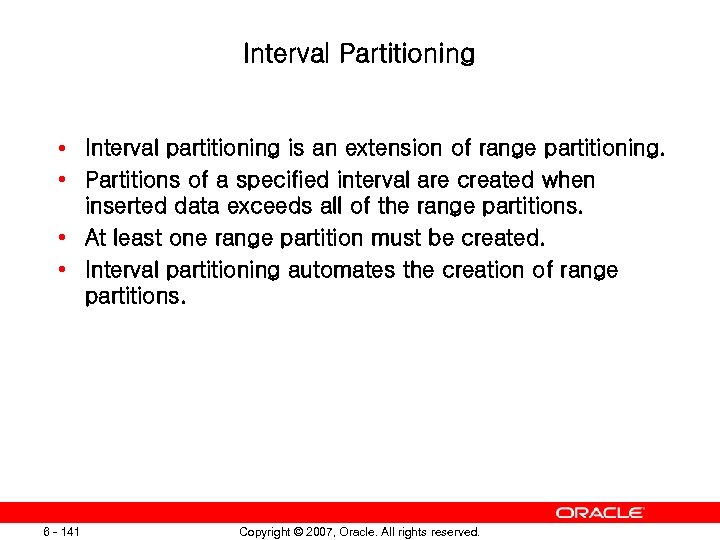 Interval Partitioning

• Interval partitioning is an extension of range partitioning.
• Partitions of a specified interval are created when inserted data exceeds all of the range partitions.
• At least one range partition must be created.
• Interval partitioning automates the creation of range partitions.

ORACLE

6 - 141

Copyright © 2007, Oracle. All rights reserved.